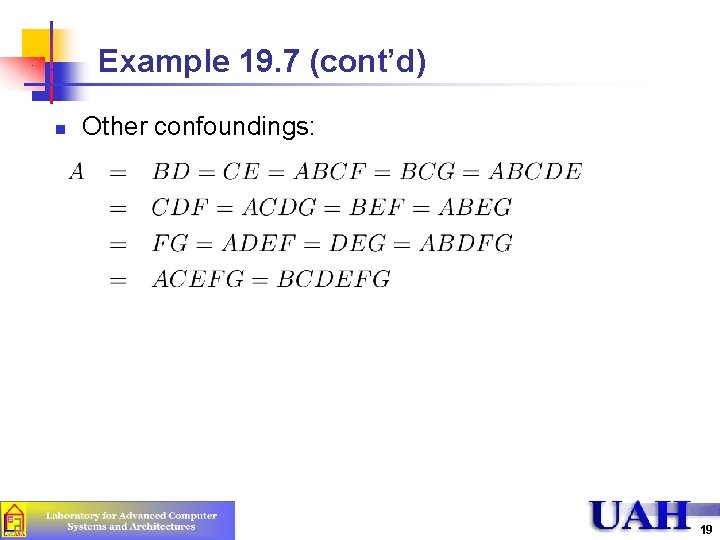 Example 19.7 (cont'd)

Other confoundings:

$A = BD = CE = ABCF = BCG = ABCDE$
$= CDF = ACDG = BEF = ABEG$
$= FG = ADEF = DEG = ABDFG$
$= ACEFG = BCDEFG$

Laboratory for Advanced Computer Systems and Architectures

UAH

19